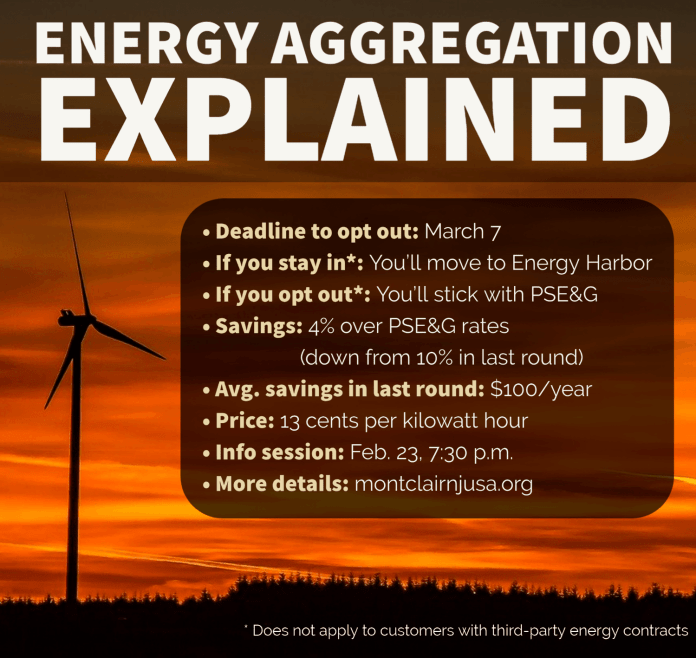 ENERGY AGGREGATION EXPLAINED

• Deadline to opt out: March 7
• If you stay in*: You'll move to Energy Harbor
• If you opt out*: You'll stick with PSE&G
• Savings: 4% over PSE&G rates (down from 10% in last round)
• Avg. savings in last round: $100/year
• Price: 13 cents per kilowatt hour
• Info session: Feb. 23, 7:30 p.m.
• More details: montclairnjusa.org

* Does not apply to customers with third-party energy contracts